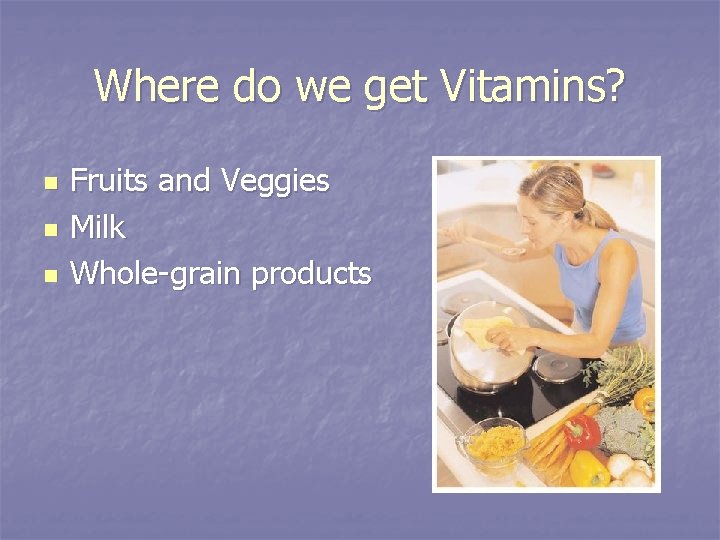 Where do we get Vitamins?

- Fruits and Veggies
- Milk
- Whole-grain products